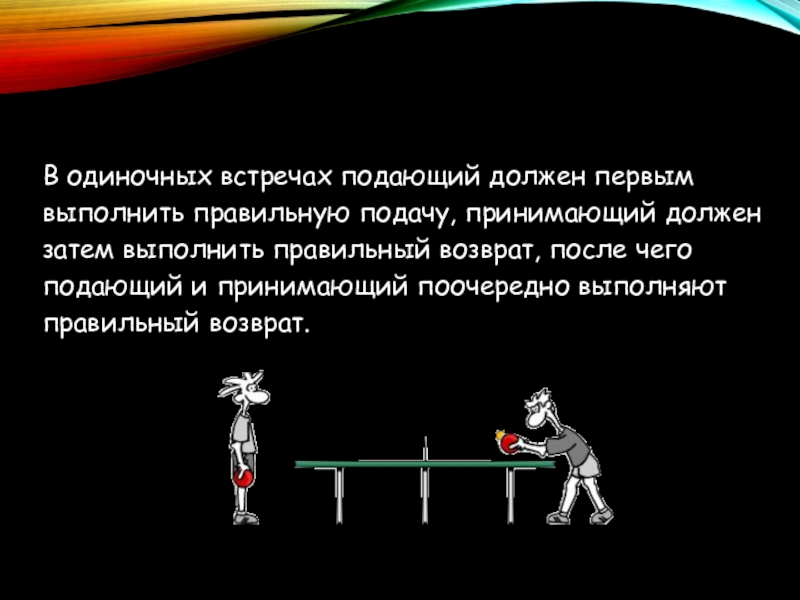 В одиночных встречах подающий должен первым выполнить правильную подачу, принимающий должен затем выполнить правильный возврат, после чего подающий и принимающий поочередно выполняют правильный возврат.